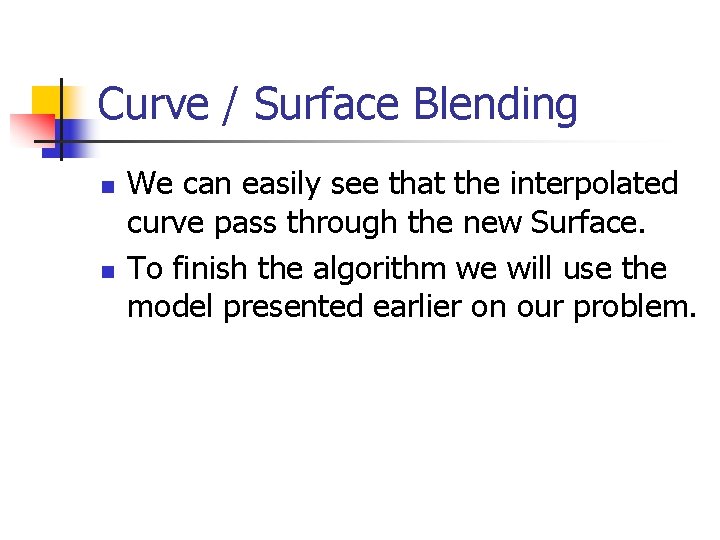 Curve / Surface Blending

We can easily see that the interpolated curve pass through the new Surface.

To finish the algorithm we will use the model presented earlier on our problem.